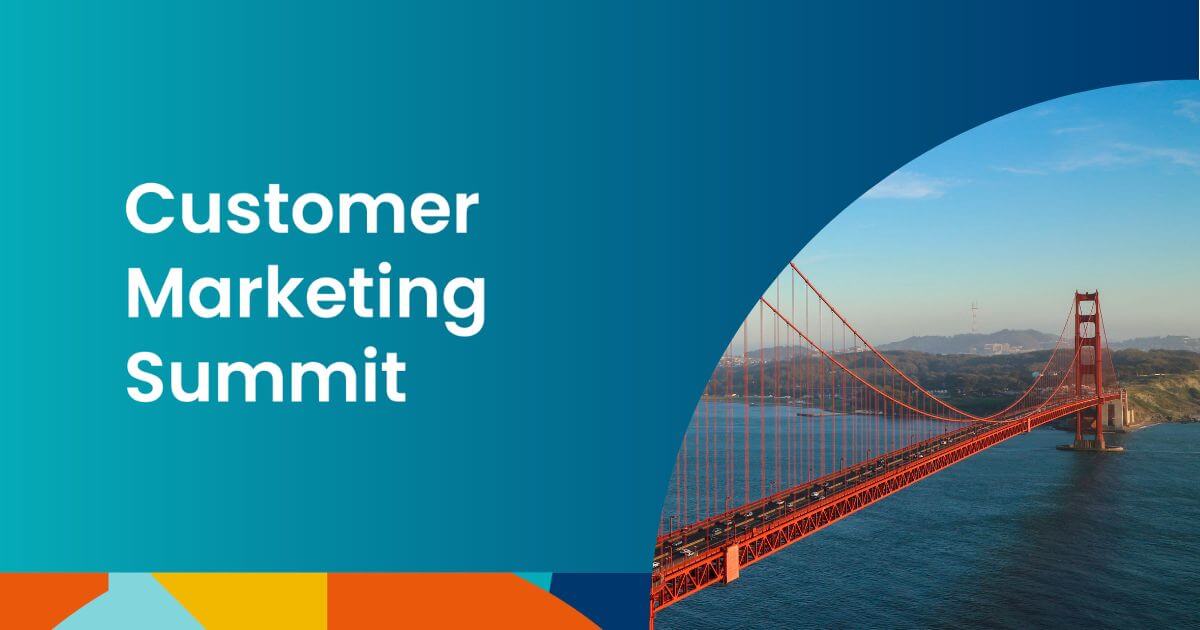 Customer
Marketing
Summit